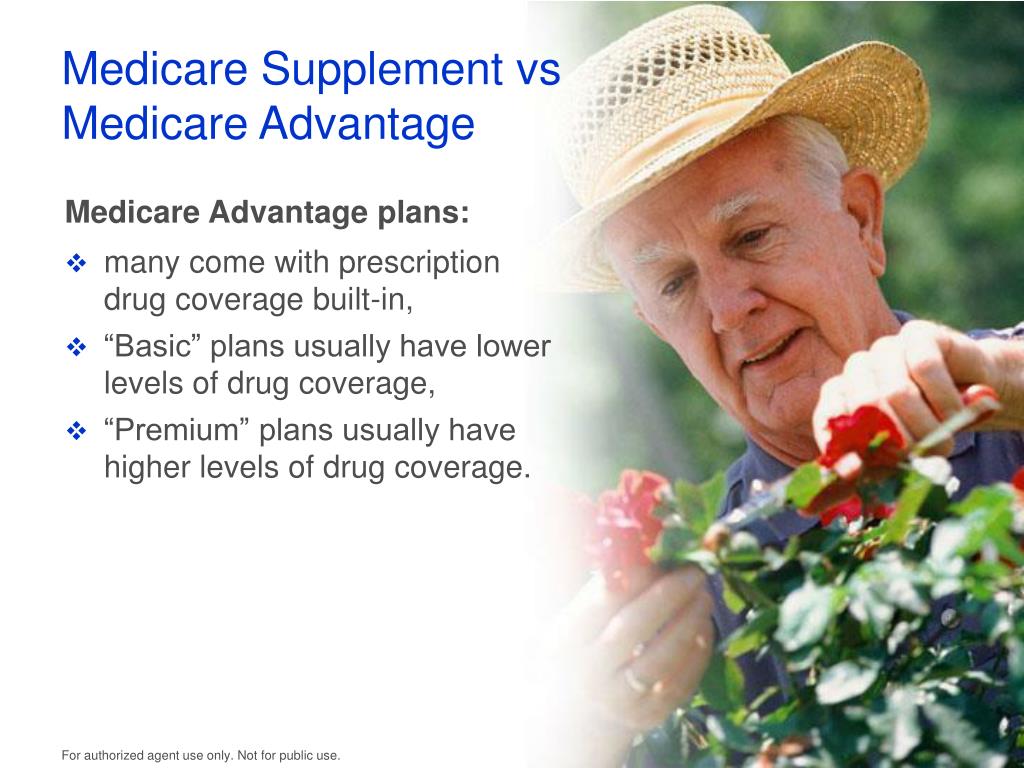 Medicare Supplement vs Medicare Advantage

Medicare Advantage plans:

❖ many come with prescription drug coverage built-in,

❖ “Basic” plans usually have lower levels of drug coverage,

❖ “Premium” plans usually have higher levels of drug coverage.

For authorized agent use only. Not for public use.